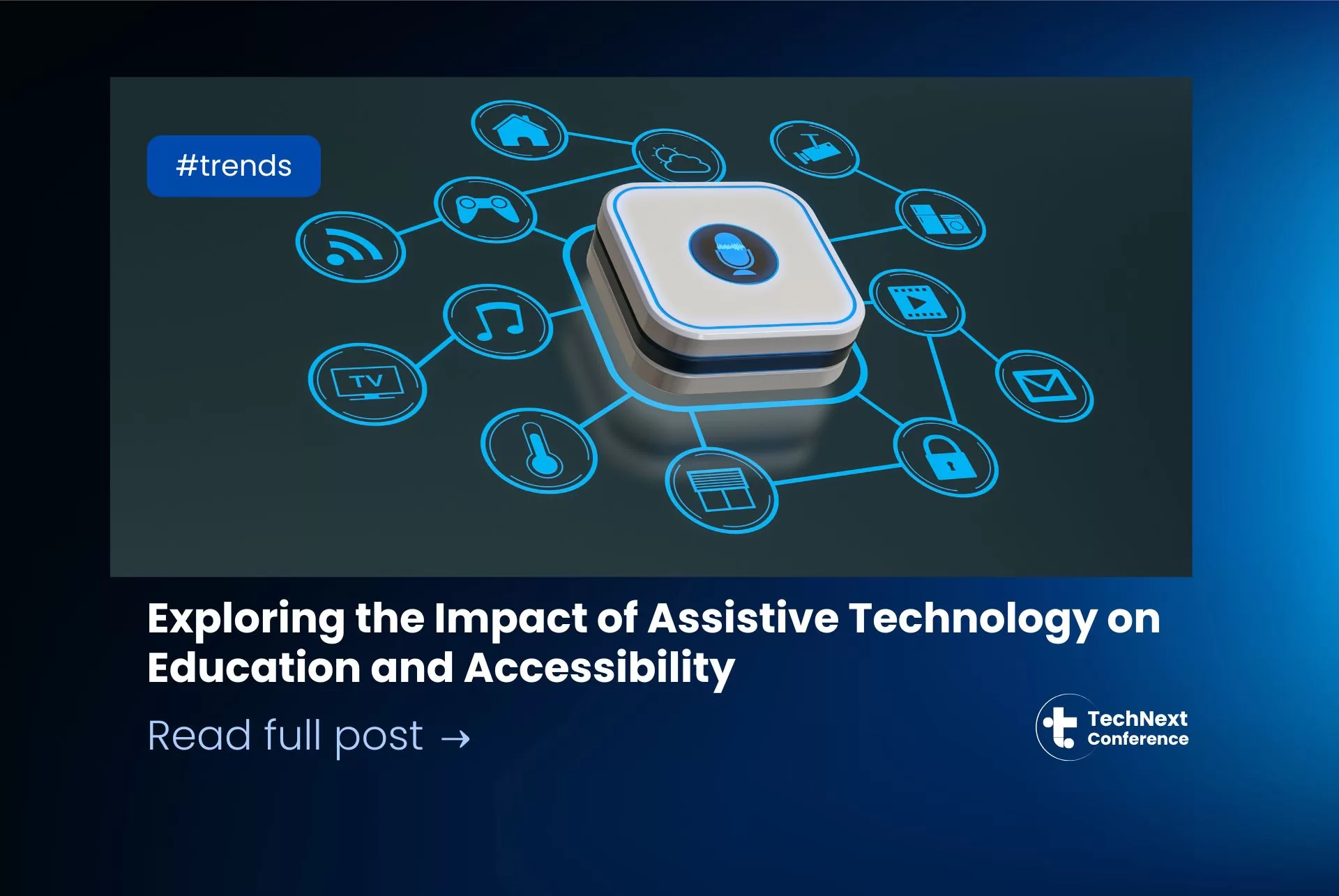 #trends

TV

Exploring the Impact of Assistive Technology on Education and Accessibility

Read full post →

TechNext Conference